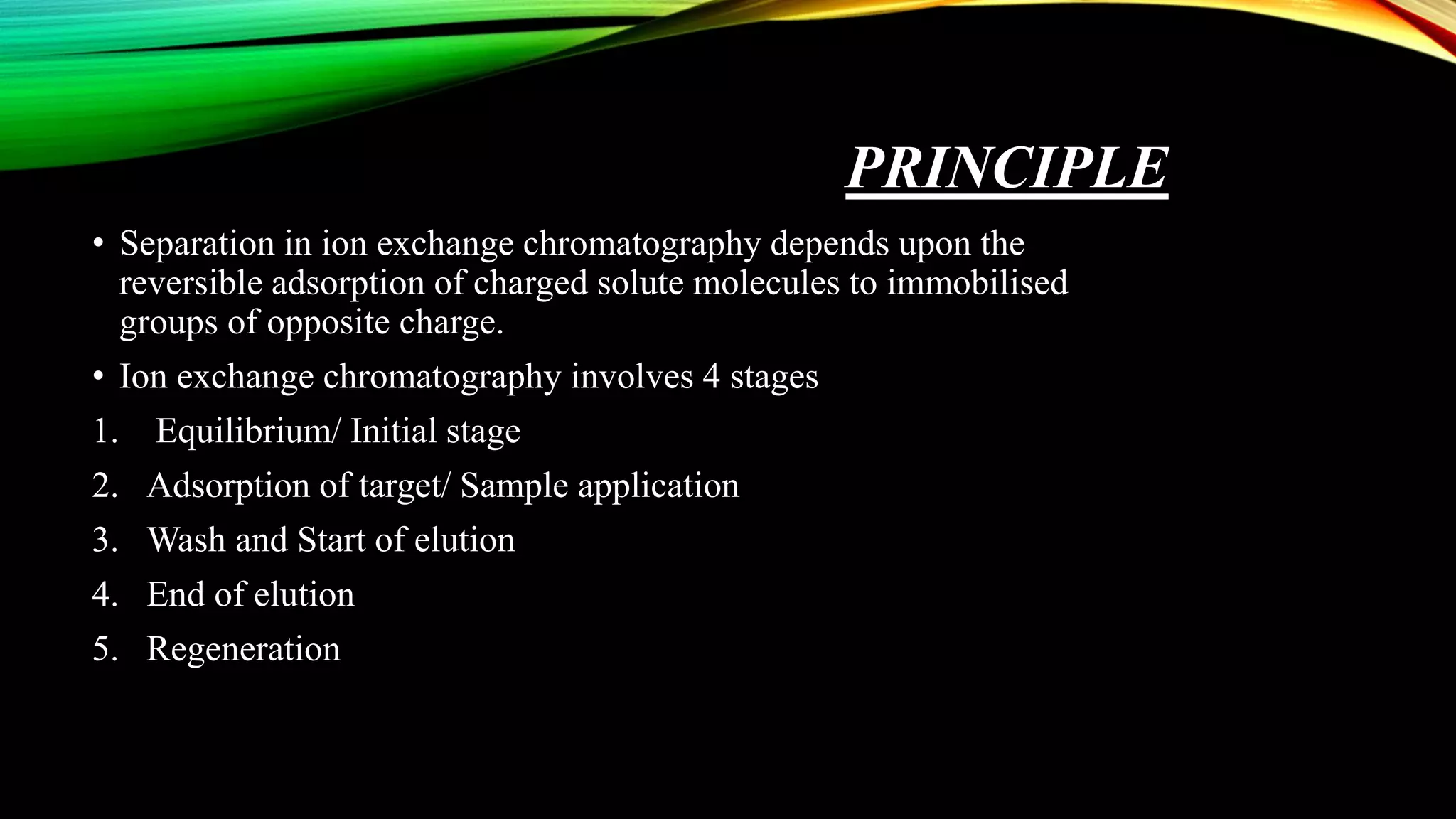 PRINCIPLE

• Separation in ion exchange chromatography depends upon the reversible adsorption of charged solute molecules to immobilised groups of opposite charge.

• Ion exchange chromatography involves 4 stages

1. Equilibrium/ Initial stage

2. Adsorption of target/ Sample application

3. Wash and Start of elution

4. End of elution

5. Regeneration